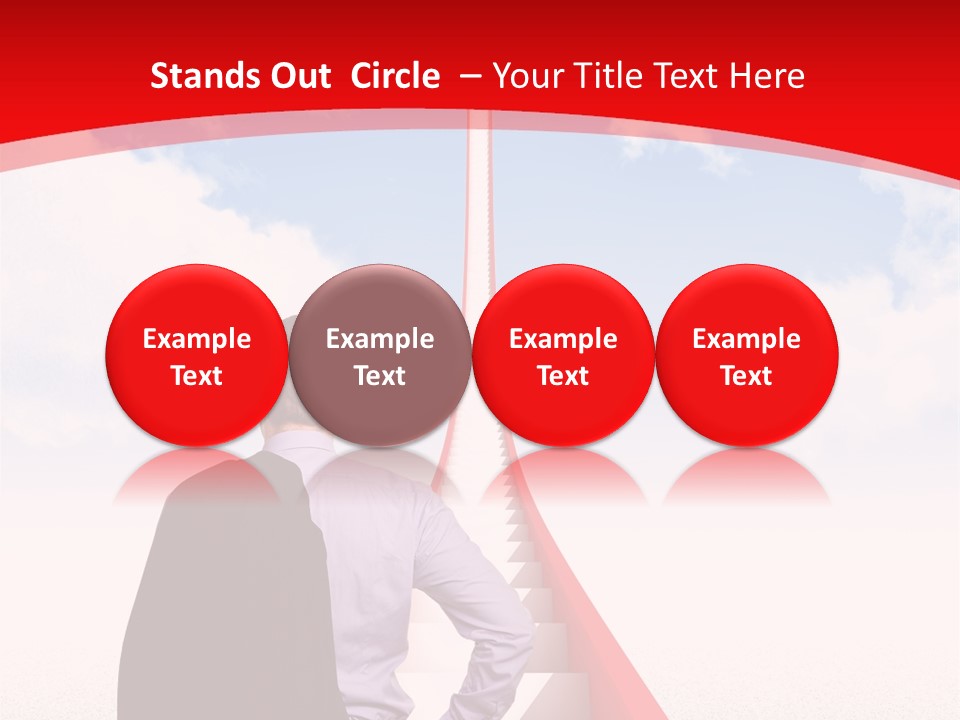 Stands Out Circle – Your Title Text Here

Example Text

Example Text

Example Text

Example Text